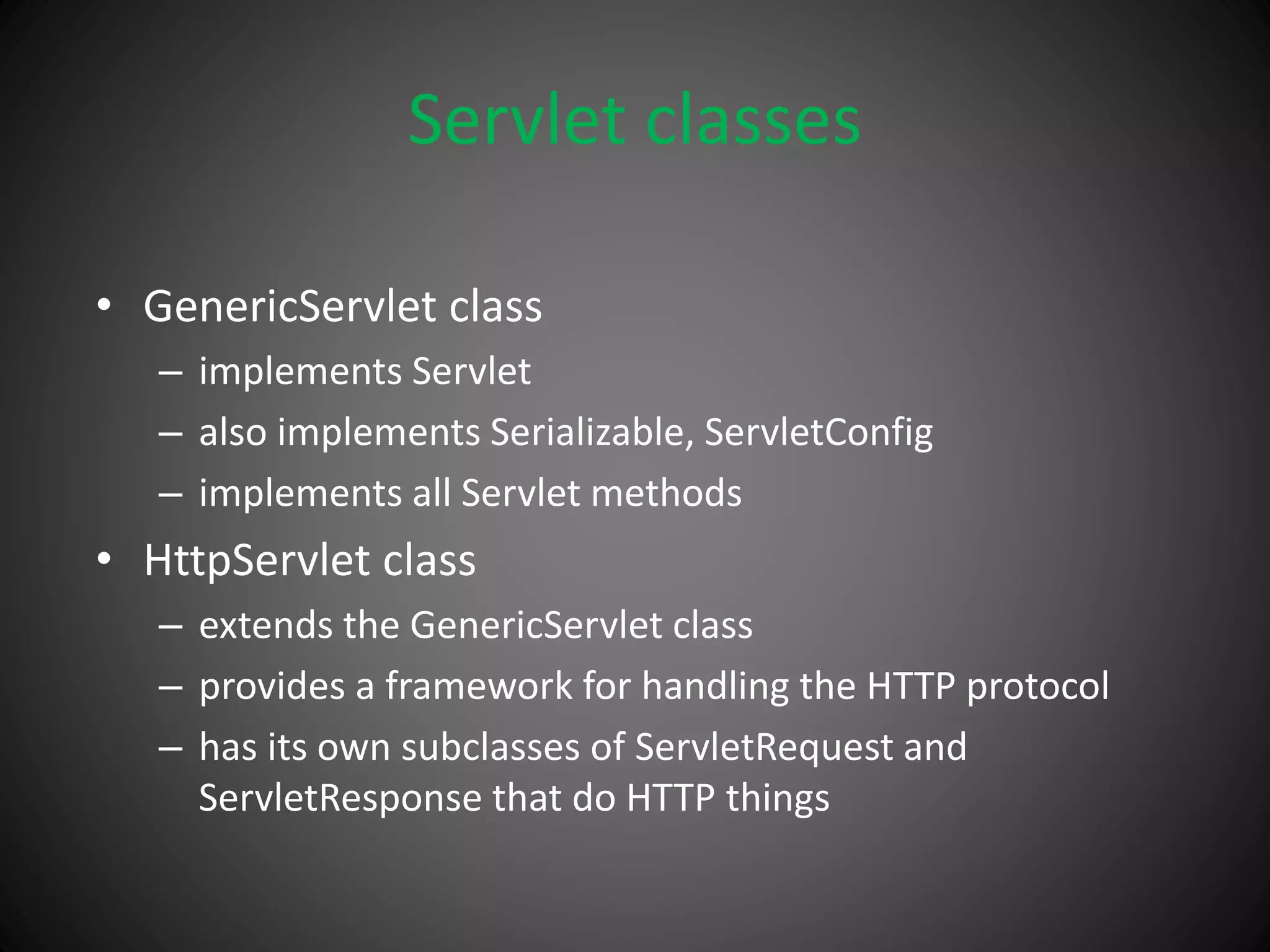 Servlet classes

• GenericServlet class
– implements Servlet
– also implements Serializable, ServletConfig
– implements all Servlet methods
• HttpServlet class
– extends the GenericServlet class
– provides a framework for handling the HTTP protocol
– has its own subclasses of ServletRequest and ServletResponse that do HTTP things